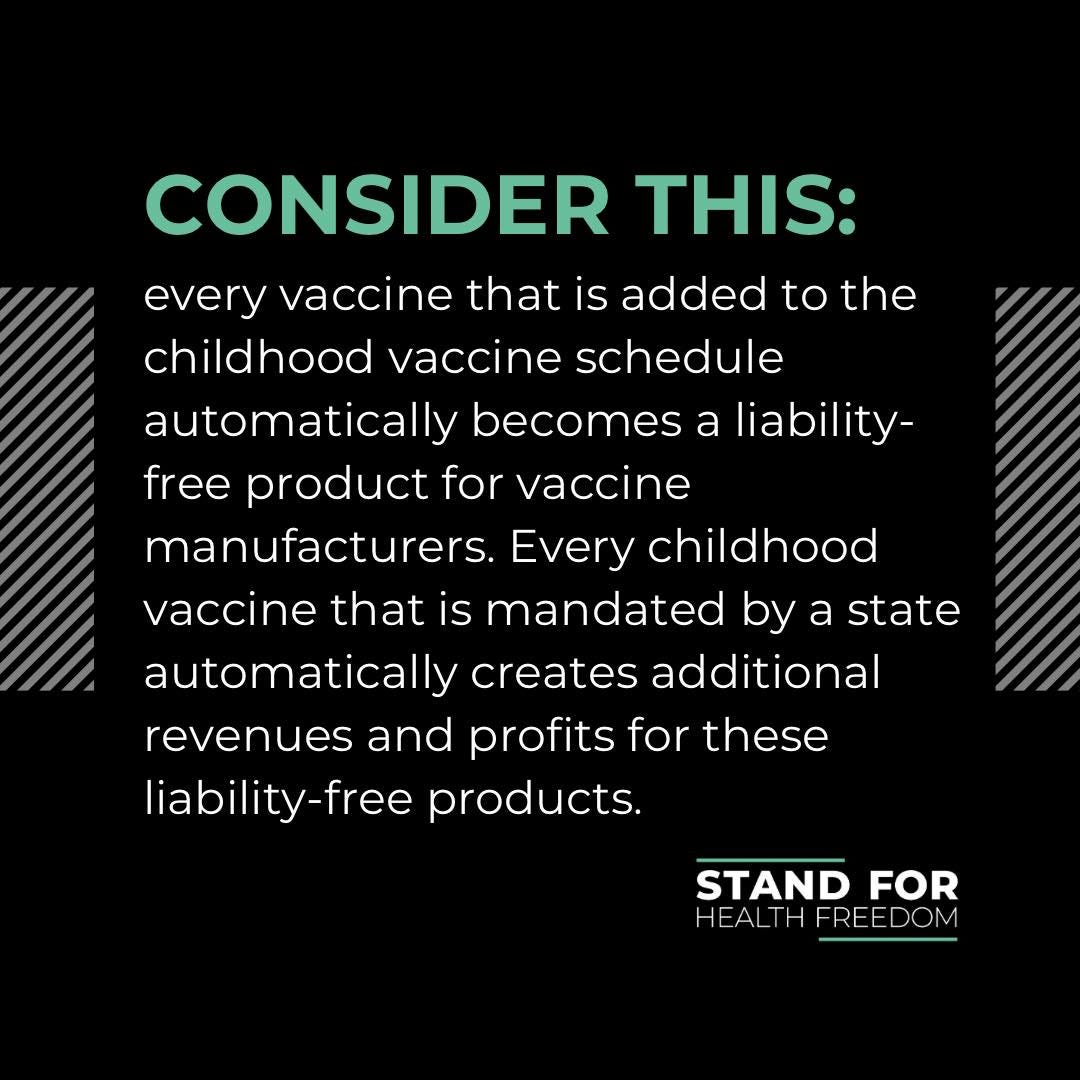 CONSIDER THIS:
every vaccine that is added to the childhood vaccine schedule automatically becomes a liability-free product for vaccine manufacturers. Every childhood vaccine that is mandated by a state automatically creates additional revenues and profits for these liability-free products.

STAND FOR
HEALTH FREEDOM